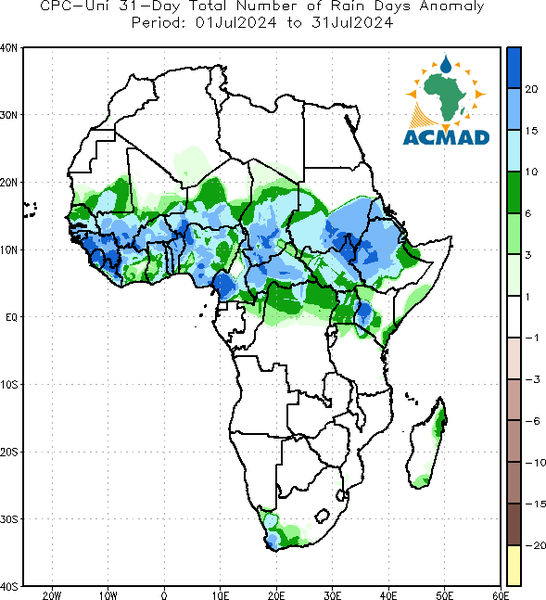 CPC-Uni 31-Day Total Number of Rain Days Anomaly
Period: 01Jul2024 to 31Jul2024

ACMAD

40N
30N
20N
10N
EQ
10S
20S
30S
40S

20W 10W 0 10E 20E 30E 40E 50E 60E

20
15
10
6
3
1
-1
-3
-6
-10
-15
-20